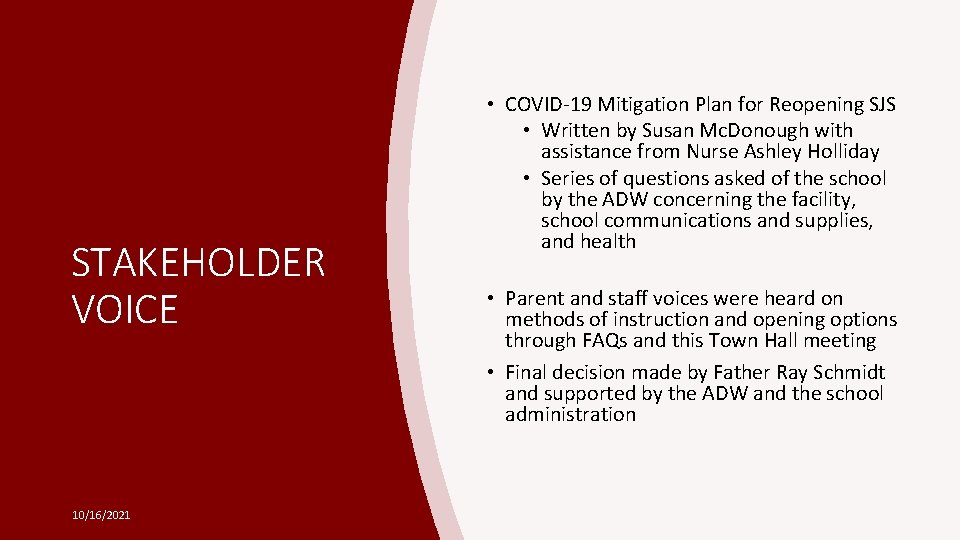 STAKEHOLDER VOICE

• COVID-19 Mitigation Plan for Reopening SJS
  • Written by Susan McDonough with assistance from Nurse Ashley Holliday
  • Series of questions asked of the school by the ADW concerning the facility, school communications and supplies, and health

• Parent and staff voices were heard on methods of instruction and opening options through FAQs and this Town Hall meeting

• Final decision made by Father Ray Schmidt and supported by the ADW and the school administration

10/16/2021